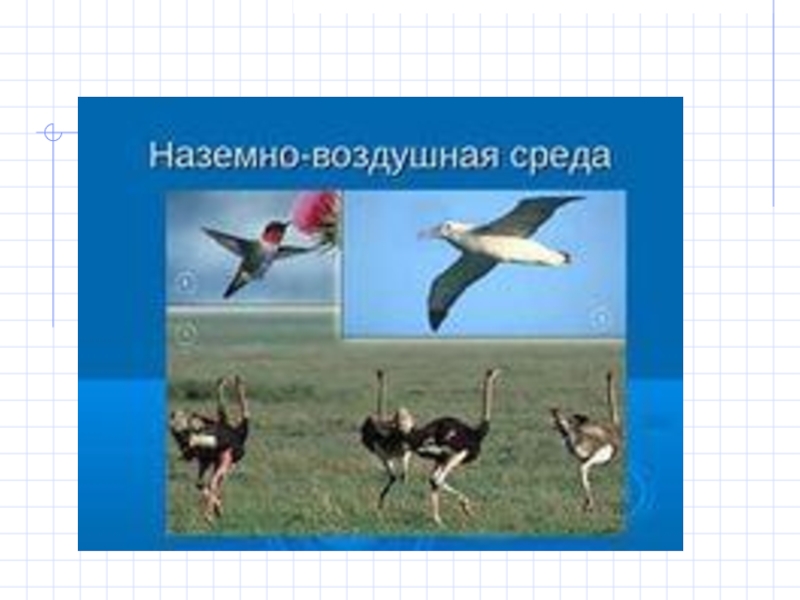 Наземно-воздушная среда